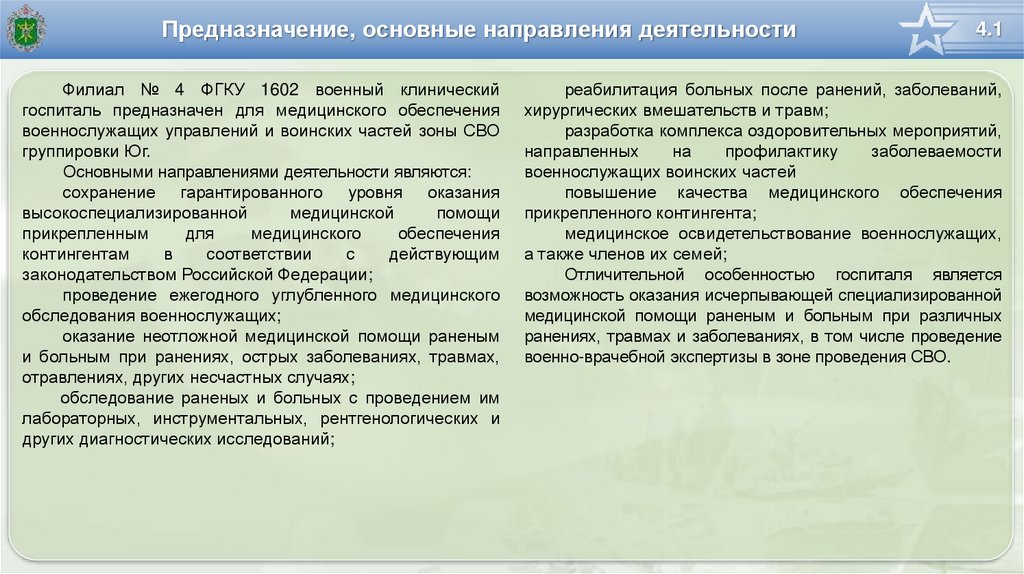 Предназначение, основные направления деятельности

4.1

Филиал № 4 ФГКУ 1602 военный клинический госпиталь предназначен для медицинского обеспечения военнослужащих управлений и воинских частей зоны СВО группировки Юг.

Основными направлениями деятельности являются:

сохранение гарантированного уровня оказания высокоспециализированной медицинской помощи прикрепленным для медицинского обеспечения контингентам в соответствии с действующим законодательством Российской Федерации;

проведение ежегодного углубленного медицинского обследования военнослужащих;

оказание неотложной медицинской помощи раненым и больным при ранениях, острых заболеваниях, травмах, отравлениях, других несчастных случаях;

обследование раненых и больных с проведением им лабораторных, инструментальных, рентгенологических и других диагностических исследований;

реабилитация больных после ранений, заболеваний, хирургических вмешательств и травм;

разработка комплекса оздоровительных мероприятий, направленных на профилактику заболеваемости военнослужащих воинских частей

повышение качества медицинского обеспечения прикрепленного контингента;

медицинское освидетельствование военнослужащих, а также членов их семей;

Отличительной особенностью госпиталя является возможность оказания исчерпывающей специализированной медицинской помощи раненым и больным при различных ранениях, травмах и заболеваниях, в том числе проведение военно-врачебной экспертизы в зоне проведения СВО.